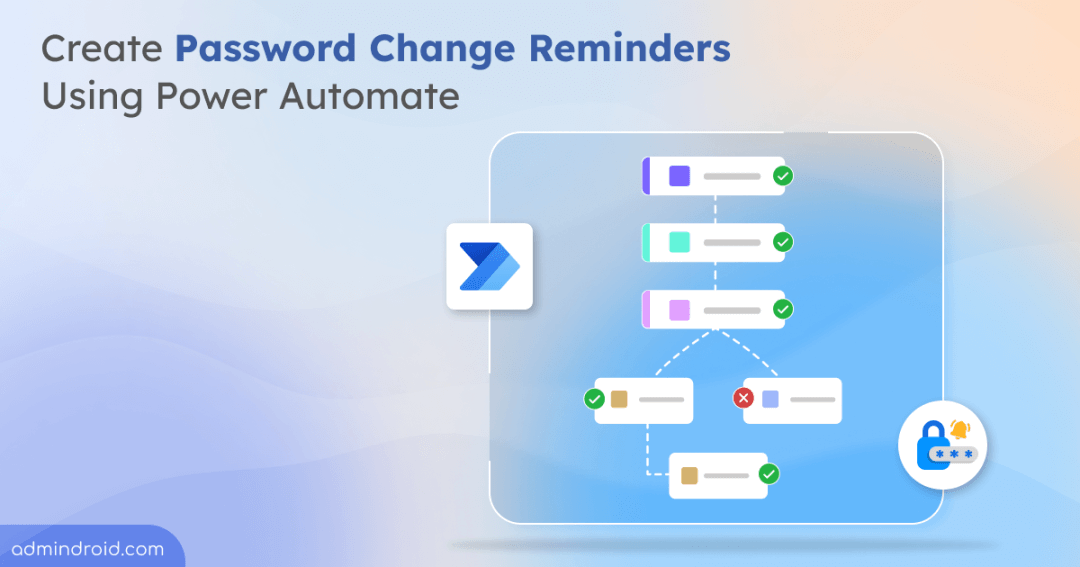 Create Password Change Reminders Using Power Automate

***

admindroid.com